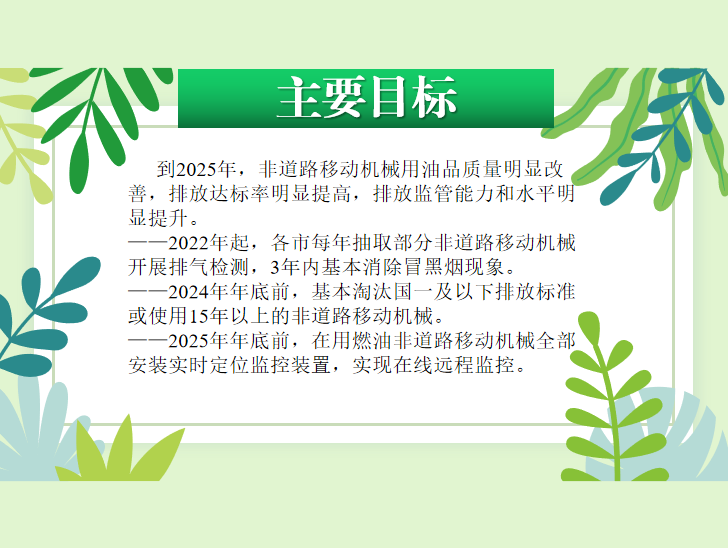 主要目标

到2025年，非道路移动机械用油品质量明显改善，排放达标率明显提高，排放监管能力和水平明显提升。
——2022年起，各市每年抽取部分非道路移动机械开展排气检测，3年内基本消除冒黑烟现象。
——2024年年底前，基本淘汰国一及以下排放标准或使用15年以上的非道路移动机械。
——2025年年底前，在用燃油非道路移动机械全部安装实时定位监控装置，实现在线远程监控。